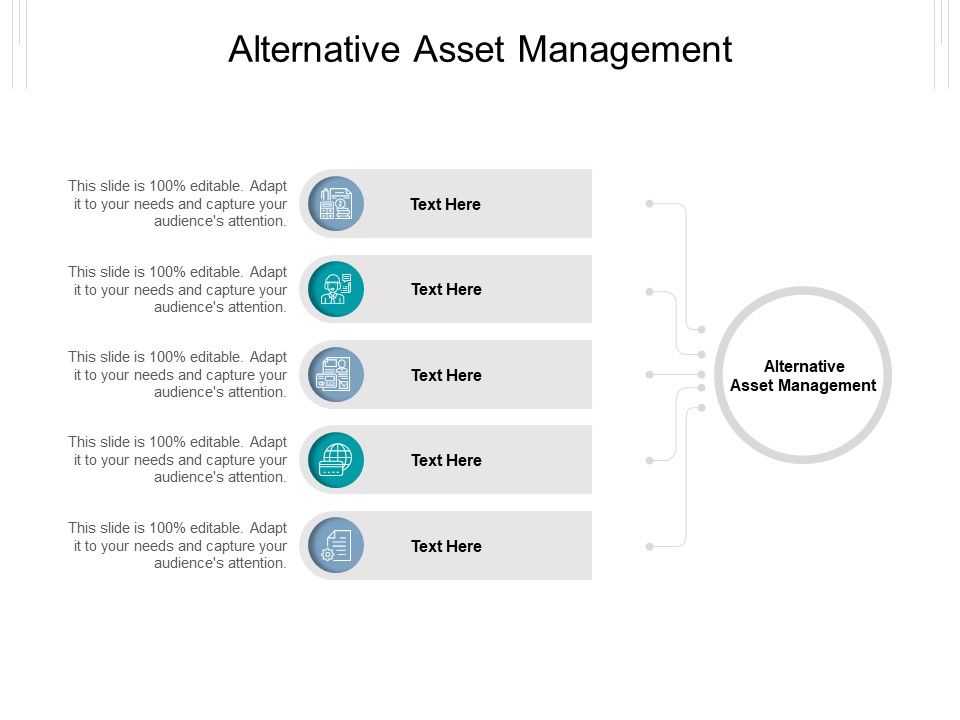 Alternative Asset Management

This slide is 100% editable. Adapt it to your needs and capture your audience's attention.

Text Here

This slide is 100% editable. Adapt it to your needs and capture your audience's attention.

Text Here

This slide is 100% editable. Adapt it to your needs and capture your audience's attention.

Text Here

This slide is 100% editable. Adapt it to your needs and capture your audience's attention.

Text Here

This slide is 100% editable. Adapt it to your needs and capture your audience's attention.

Text Here

Alternative Asset Management